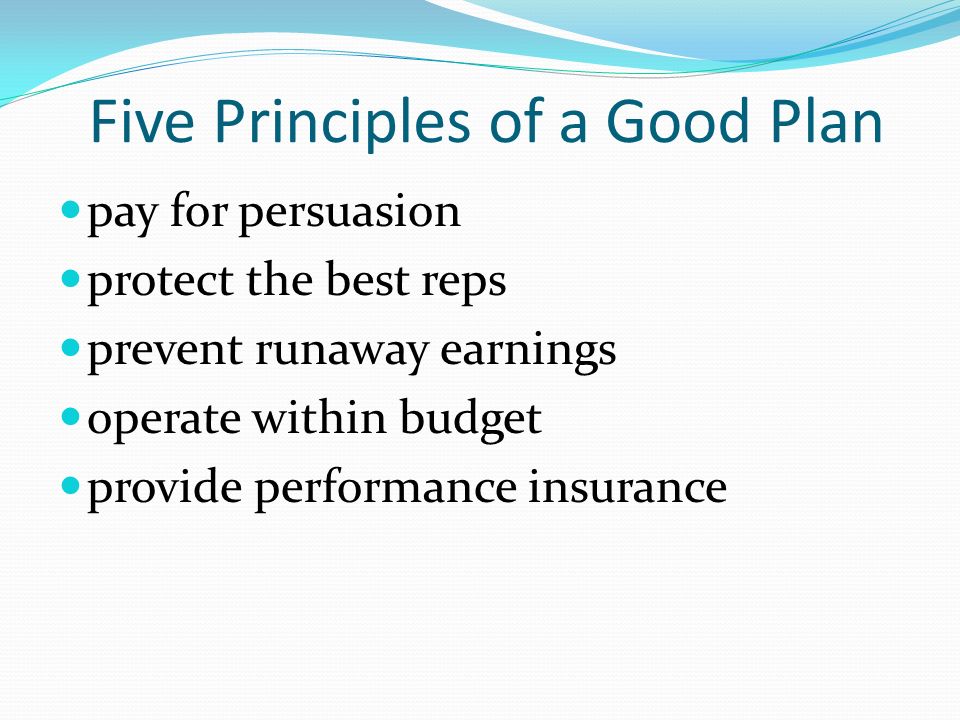 Five Principles of a Good Plan

- pay for persuasion
- protect the best reps
- prevent runaway earnings
- operate within budget
- provide performance insurance